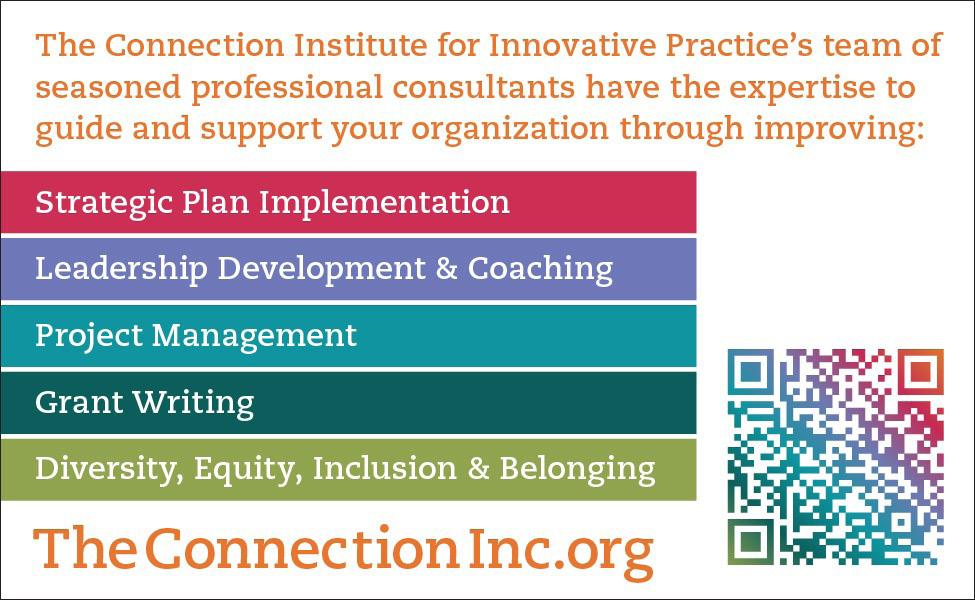 The Connection Institute for Innovative Practice's team of seasoned professional consultants have the expertise to guide and support your organization through improving:

Strategic Plan Implementation

Leadership Development & Coaching

Project Management

Grant Writing

Diversity, Equity, Inclusion & Belonging

TheConnectionInc.org